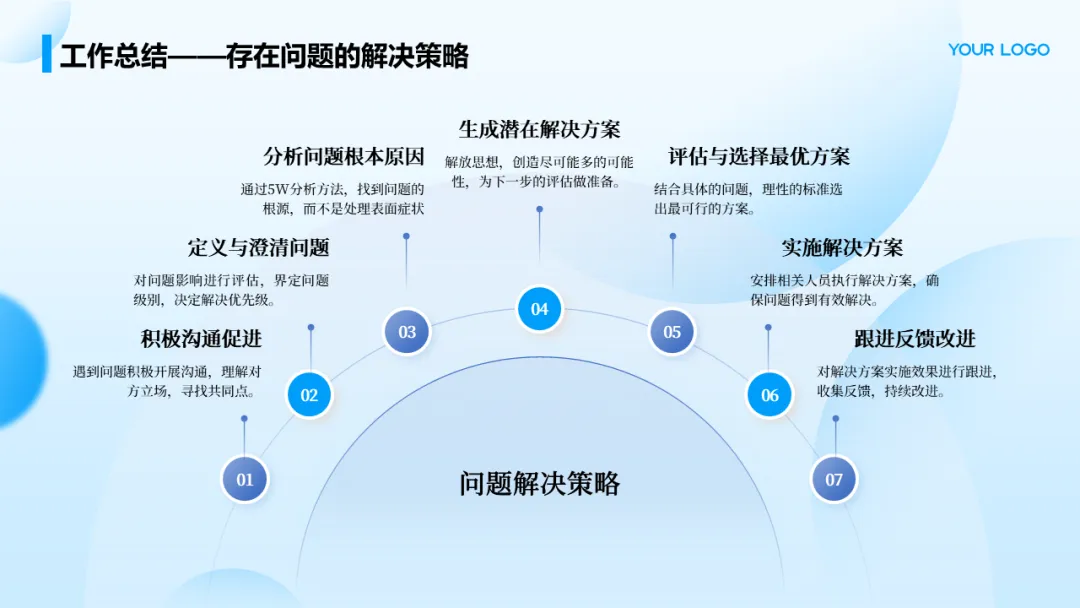 工作总结——存在问题的解决策略

YOUR LOGO

积极沟通促进
遇到问题积极开展沟通，理解对方立场，寻找共同点。

01

定义与澄清问题
对问题影响进行评估，界定问题级别，决定解决优先级。

02

分析问题根本原因
通过5W分析方法，找到问题的根源，而不是处理表面症状

03

生成潜在解决方案
解放思想，创造尽可能多的可能性，为下一步的评估做准备。

04

评估与选择最优方案
结合具体的问题，理性的标准选出最可行的方案。

05

实施解决方案
安排相关人员执行解决方案，确保问题得到有效解决。

06

跟进反馈改进
对解决方案实施效果进行跟进，收集反馈，持续改进。

07

问题解决策略